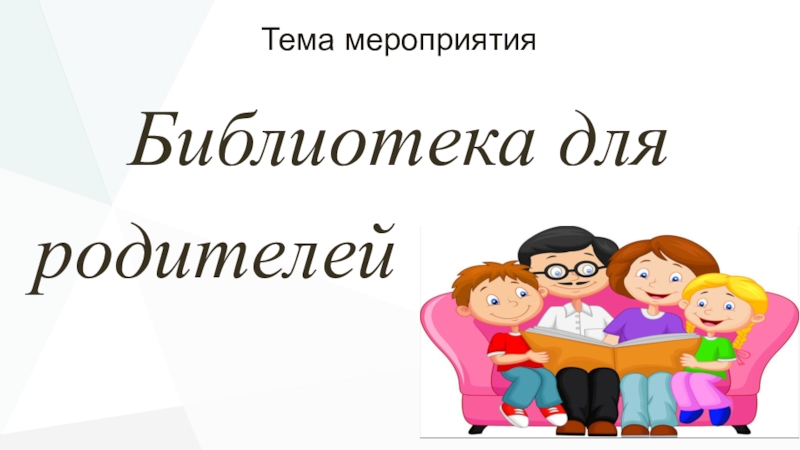 Тема мероприятия

Библиотека для родителей